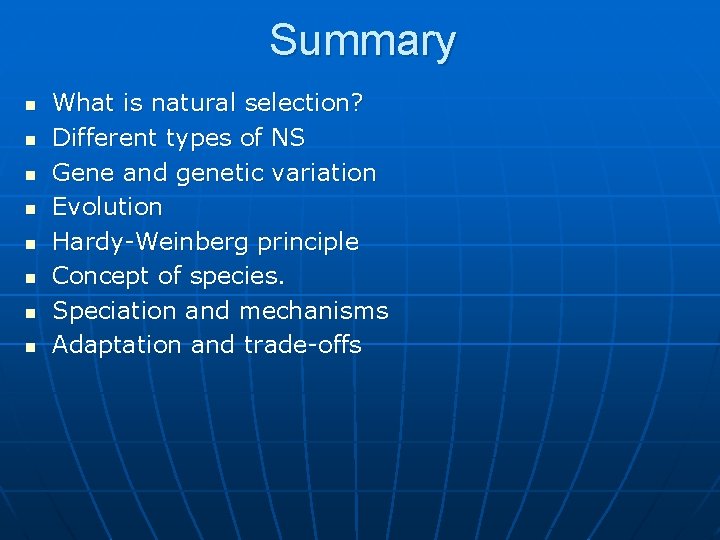 Summary

- What is natural selection?
- Different types of NS
- Gene and genetic variation
- Evolution
- Hardy-Weinberg principle
- Concept of species.
- Speciation and mechanisms
- Adaptation and trade-offs